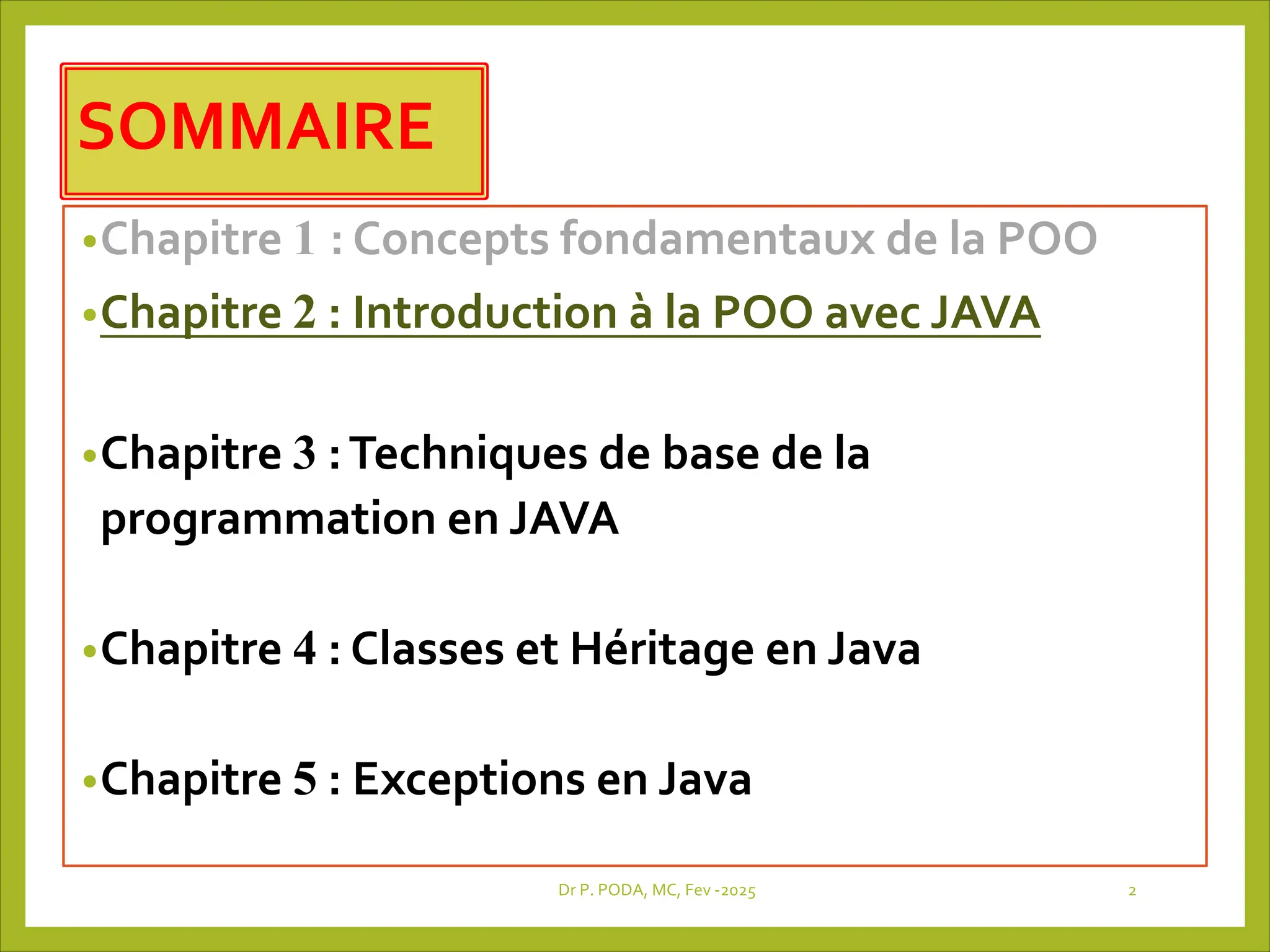 SOMMAIRE

• Chapitre 1 : Concepts fondamentaux de la POO

• Chapitre 2 : Introduction à la POO avec JAVA

• Chapitre 3 : Techniques de base de la programmation en JAVA

• Chapitre 4 : Classes et Héritage en Java

• Chapitre 5 : Exceptions en Java

Dr P. PODA, MC, Fev -2025

2